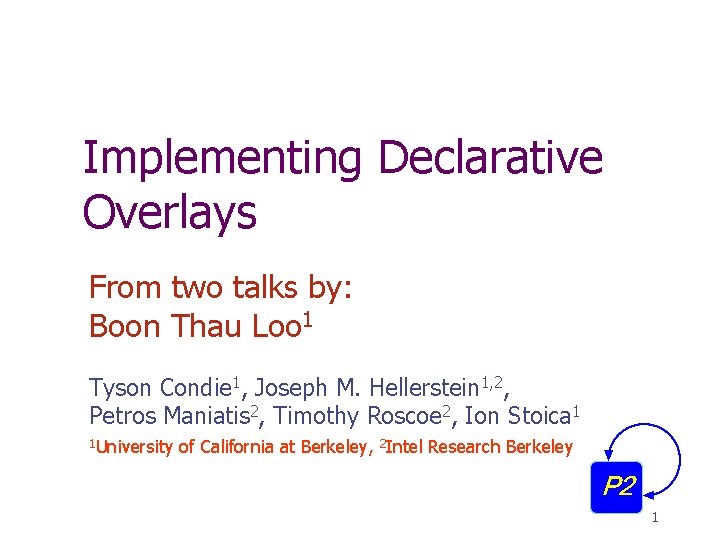 Implementing Declarative Overlays

From two talks by:
Boon Thau Loo$^1$

Tyson Condie$^1$, Joseph M. Hellerstein$^{1,2}$, Petros Maniatis$^2$, Timothy Roscoe$^2$, Ion Stoica$^1$

$^1$University of California at Berkeley, $^2$Intel Research Berkeley

P2

1